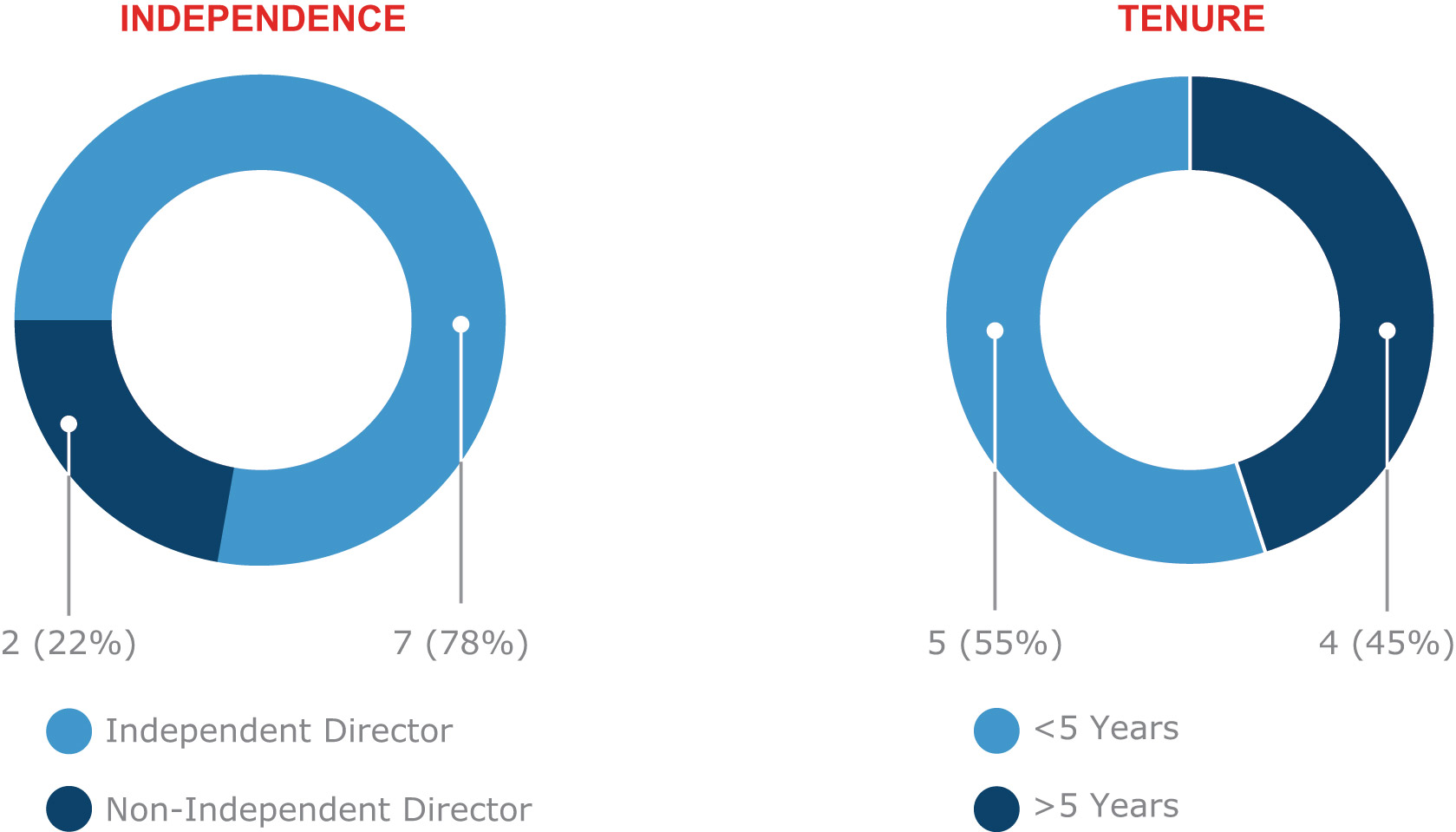 INDEPENDENCE

2 (22%)

7 (78%)

Independent Director

Non-Independent Director

TENURE

5 (55%)

4 (45%)

<5 Years

>5 Years